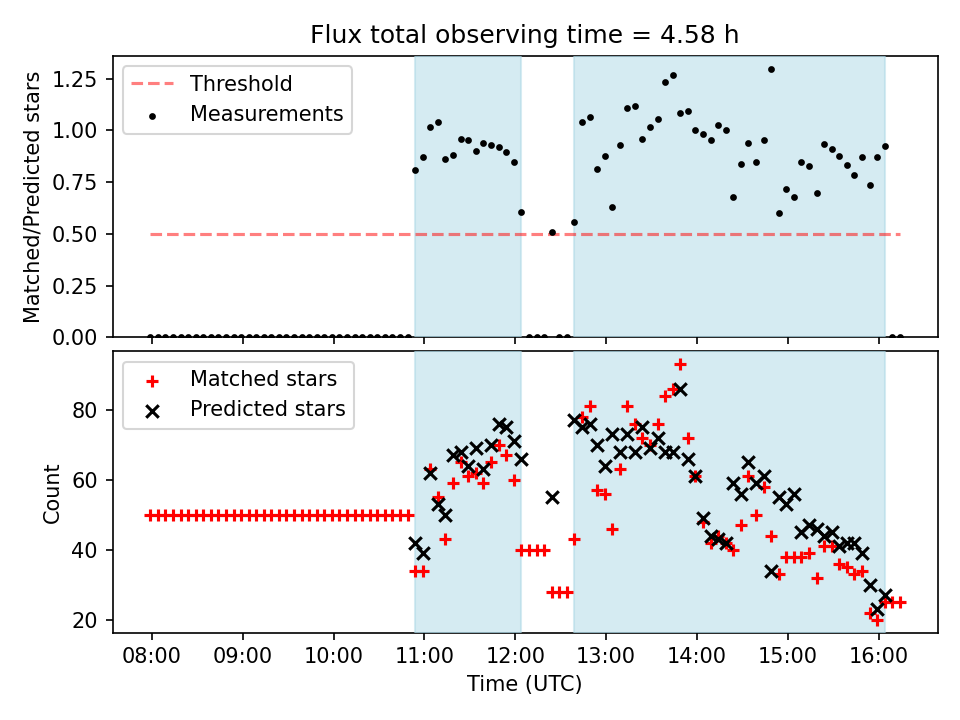 Flux total observing time = 4.58 h

Threshold
Measurements

Matched/Predicted stars

1.25
1.00
0.75
0.50
0.25
0.00

Matched stars
Predicted stars

Count

80
60
40
20

08:00 09:00 10:00 11:00 12:00 13:00 14:00 15:00 16:00

Time (UTC)